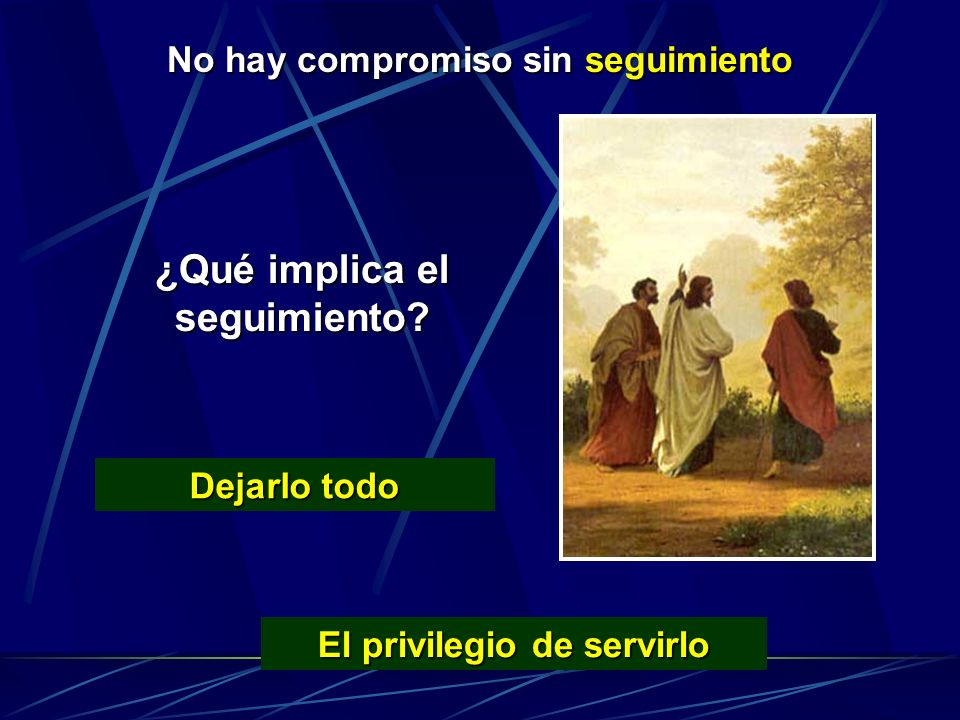 No hay compromiso sin seguimiento

¿Qué implica el seguimiento?

Dejarlo todo

El privilegio de servirlo